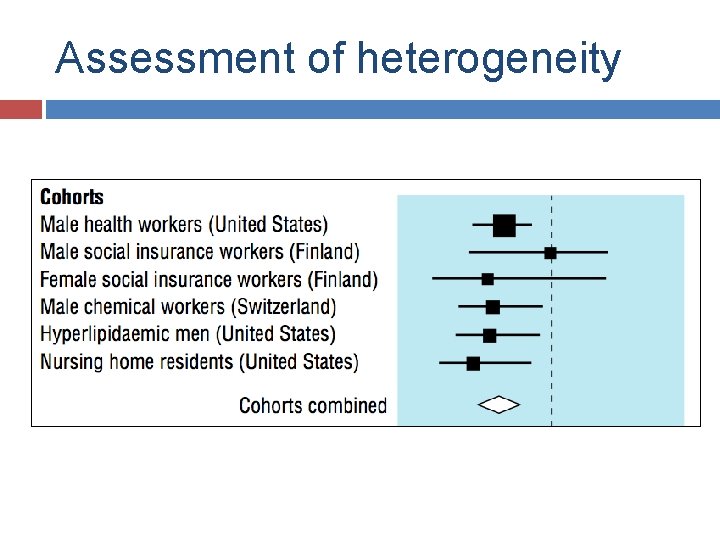 Assessment of heterogeneity

Cohorts
Male health workers (United States)
Male social insurance workers (Finland)
Female social insurance workers (Finland)
Male chemical workers (Switzerland)
Hyperlipidaemic men (United States)
Nursing home residents (United States)

Cohorts combined